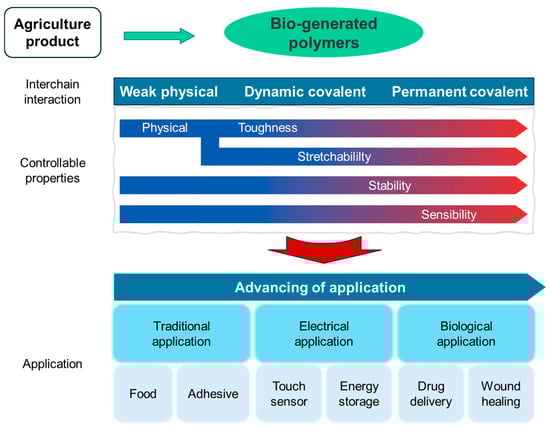 Agriculture product

Bio-generated polymers

Interchain interaction

Weak physical

Dynamic covalent

Permanent covalent

Controllable properties

Physical

Toughness

Stretchabililty

Stability

Sensibility

Advancing of application

Application

Traditional application

Electrical application

Biological application

Food

Adhesive

Touch sensor

Energy storage

Drug delivery

Wound healing